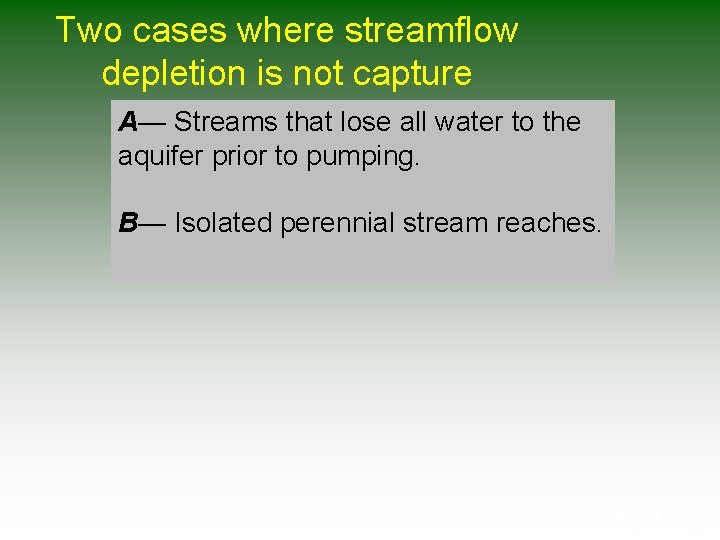 Two cases where streamflow depletion is not capture

A— Streams that lose all water to the aquifer prior to pumping.

B— Isolated perennial stream reaches.